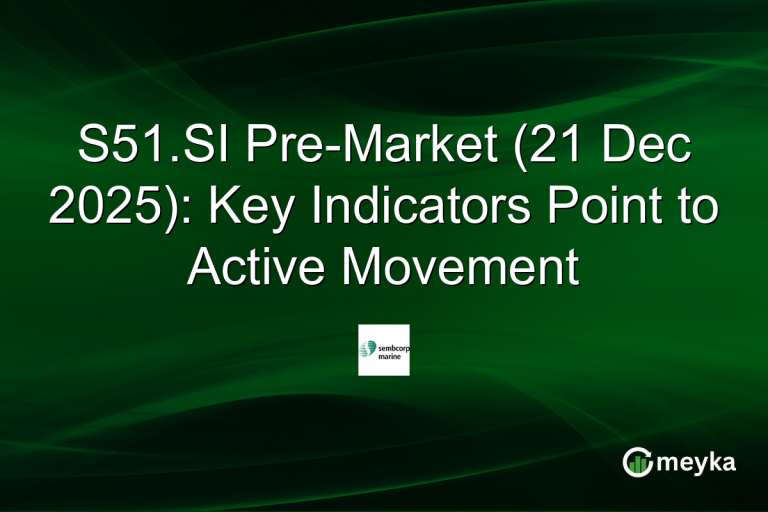 S51.SI Pre-Market (21 Dec 2025): Key Indicators Point to Active Movement

sembcorp marine

meyka